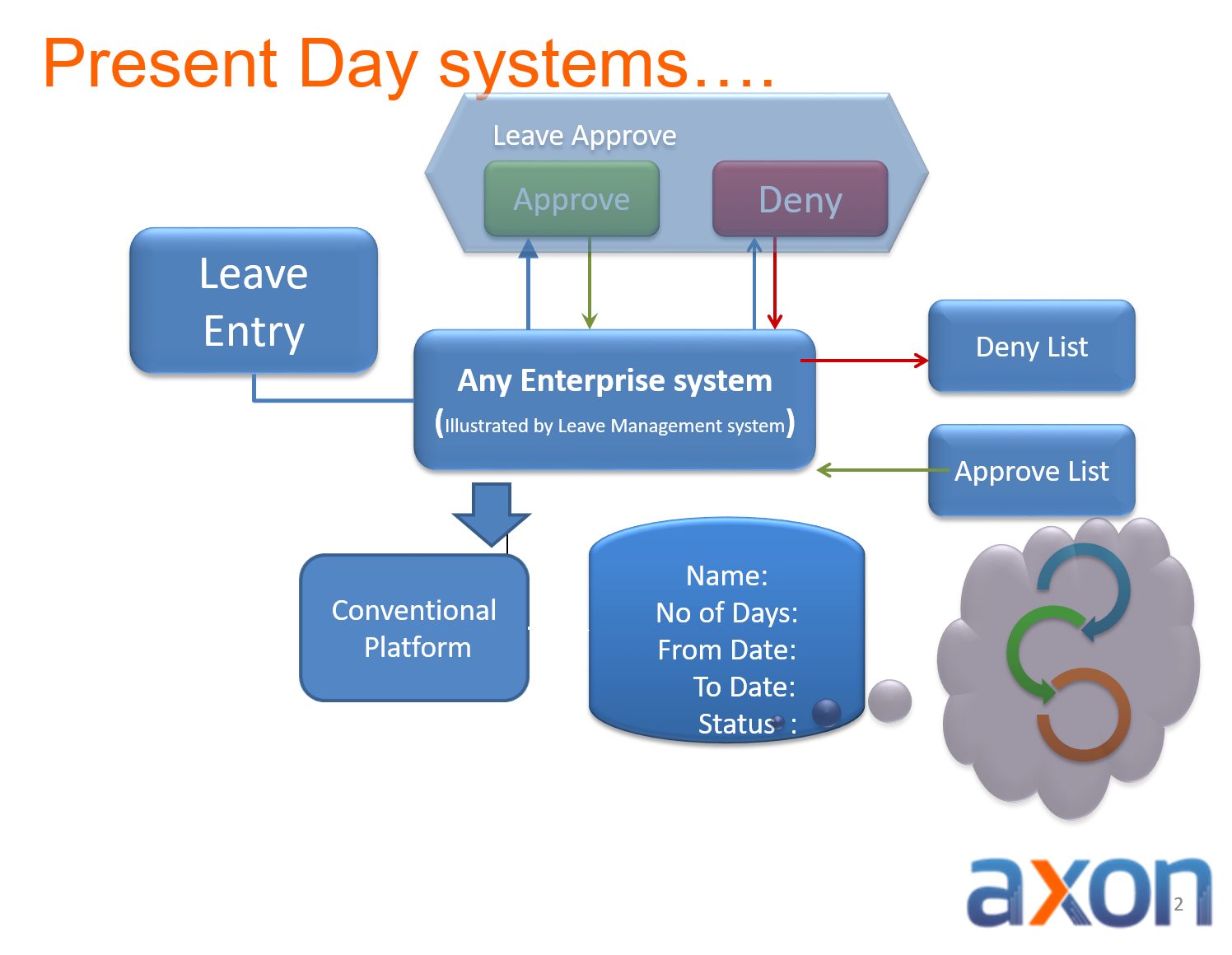 Present Day systems….

Leave Approve

Approve

Deny

Leave Entry

Any Enterprise system
(Illustrated by Leave Management system)

Deny List

Approve List

Conventional Platform

Name:
No of Days:
From Date:
To Date:
Status :

axon

2